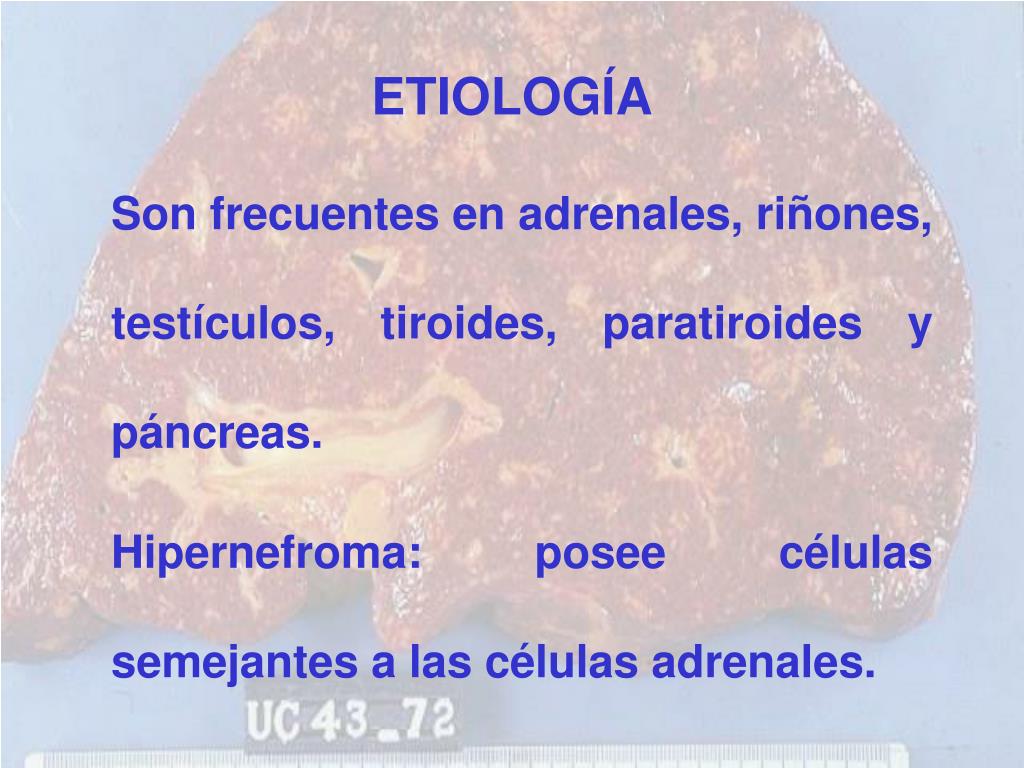 ETIOLOGÍA

Son frecuentes en adrenales, riñones, testículos, tiroides, paratiroides y páncreas.

Hipernefroma: posee células semejantes a las células adrenales.

UC 43_72